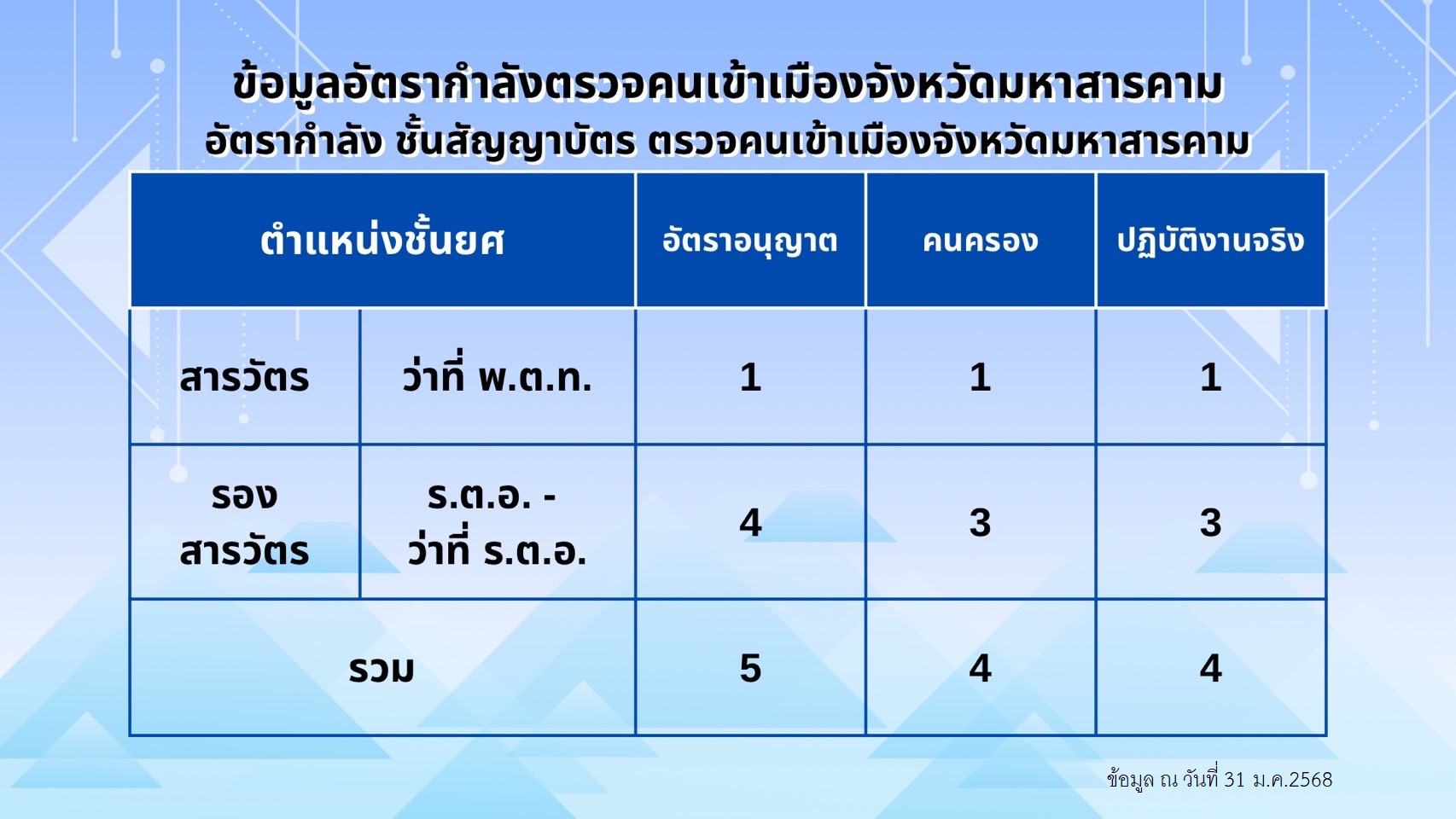 ข้อมูลอัตรากำลังตรวจคนเข้าเมืองจังหวัดมหาสารคาม
อัตรากำลัง ชั้นสัญญาบัตร ตรวจคนเข้าเมืองจังหวัดมหาสารคาม

| ตำแหน่งชั้นยศ | | อัตราอนุญาต | คนครอง | ปฏิบัติงานจริง |
|---|---|---|---|---|
| สารวัตร | ว่าที่ พ.ต.ท. | 1 | 1 | 1 |
| รอง สารวัตร | ร.ต.อ. - ว่าที่ ร.ต.อ. | 4 | 3 | 3 |
| รวม | | 5 | 4 | 4 |

ข้อมูล ณ วันที่ 31 ม.ค.2568